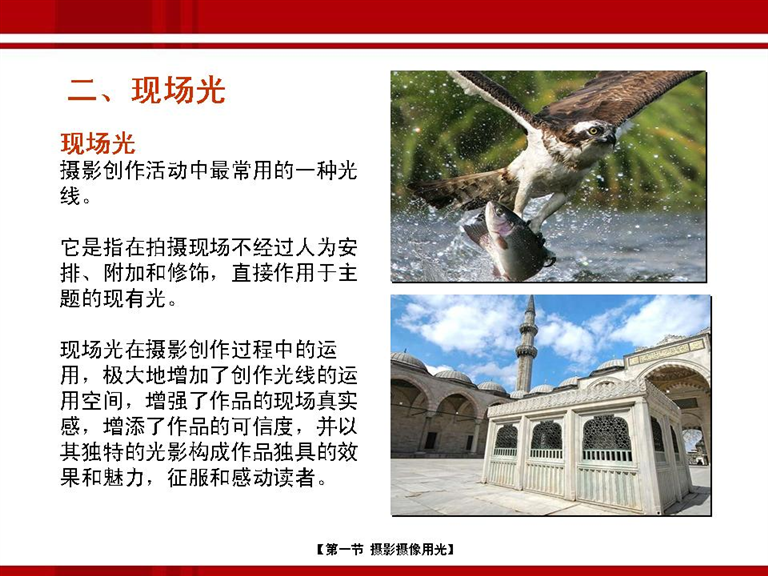 二、现场光

现场光
摄影创作活动中最常用的一种光线。

它是指在拍摄现场不经过人为安排、附加和修饰，直接作用于主题的现有光。

现场光在摄影创作过程中的运用，极大地增加了创作光线的运用空间，增强了作品的现场真实感，增添了作品的可信度，并以其独特的光影构成作品独具的效果和魅力，征服和感动读者。

【第一节 摄影摄像用光】